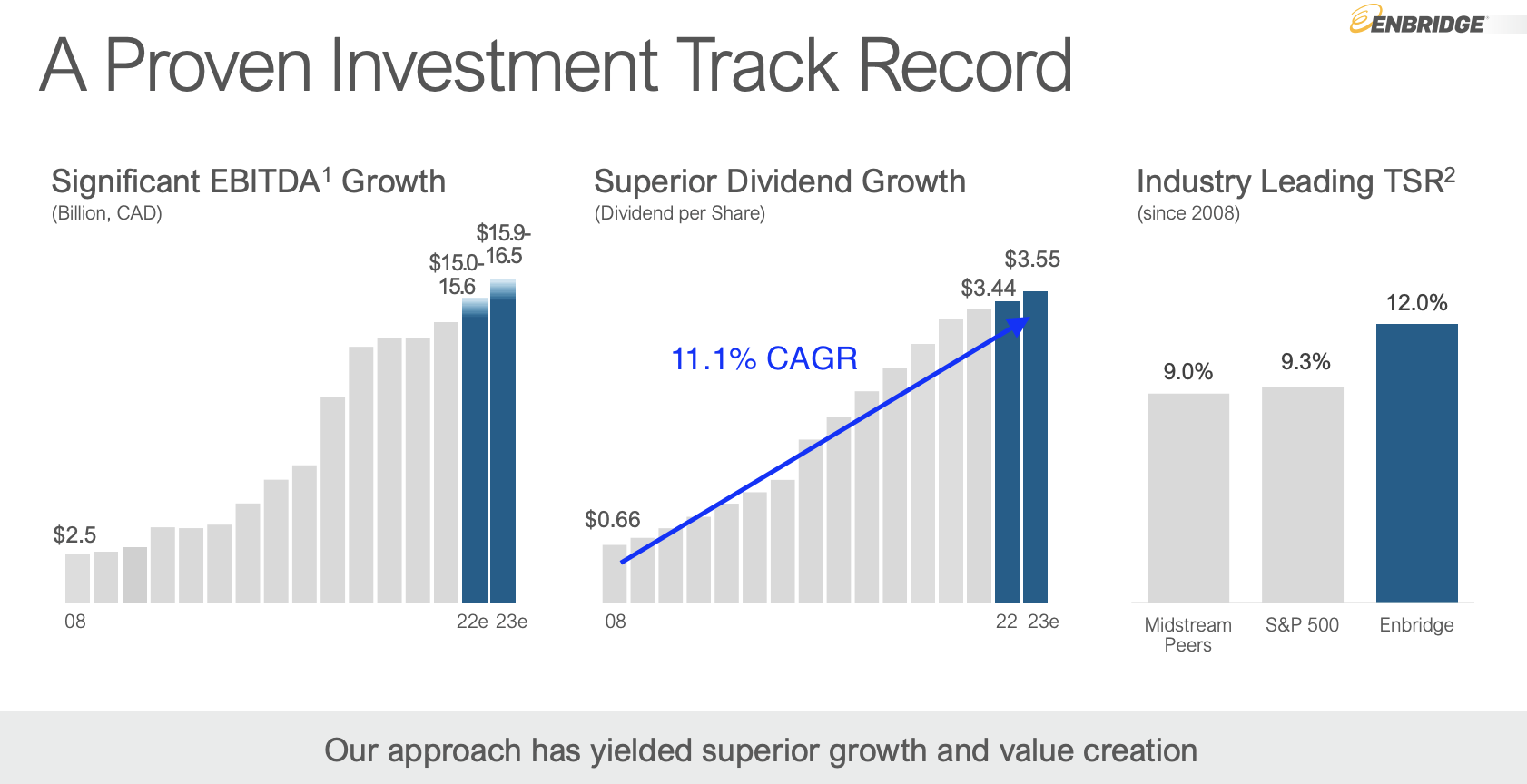 ENBRIDGE

A Proven Investment Track Record

Significant EBITDA$^1$ Growth
(Billion, CAD)

$2.5
$15.0-15.6
$15.9-16.5
08
22e 23e

Superior Dividend Growth
(Dividend per Share)

11.1% CAGR
$0.66
$3.44
$3.55
08
22 23e

Industry Leading TSR$^2$
(since 2008)

9.0%
9.3%
12.0%
Midstream Peers
S&P 500
Enbridge

Our approach has yielded superior growth and value creation